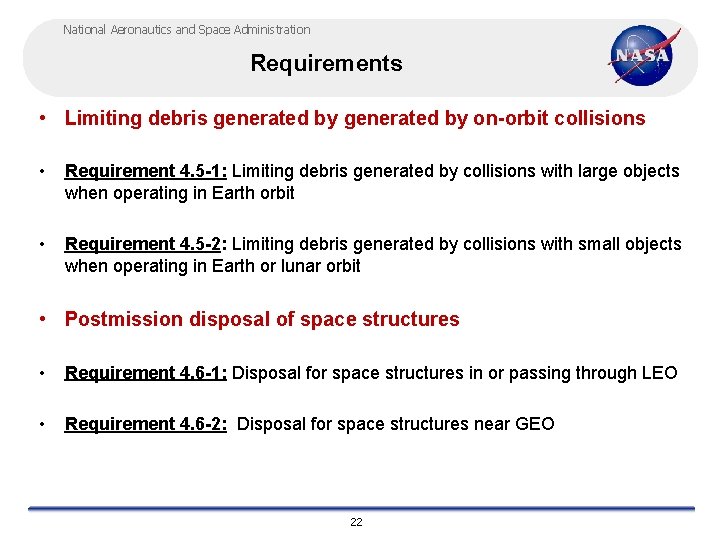 National Aeronautics and Space Administration

Requirements

NASA

• Limiting debris generated by generated by on-orbit collisions

• Requirement 4.5-1: Limiting debris generated by collisions with large objects when operating in Earth orbit

• Requirement 4.5-2: Limiting debris generated by collisions with small objects when operating in Earth or lunar orbit

• Postmission disposal of space structures

• Requirement 4.6-1: Disposal for space structures in or passing through LEO

• Requirement 4.6-2: Disposal for space structures near GEO

22